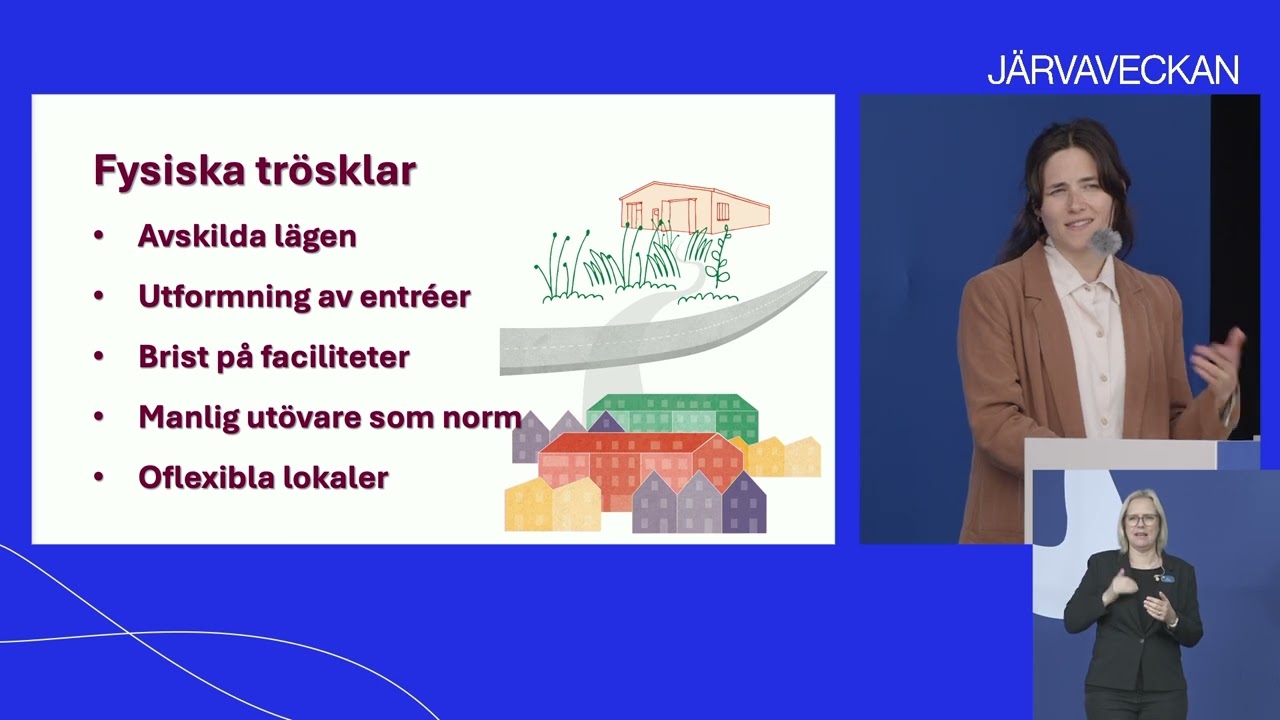 JÄRVAVECKAN

Fysiska trösklar

• Avskilda lägen
• Utformning av entréer
• Brist på faciliteter
• Manlig utövare som norm
• Oflexibla lokaler